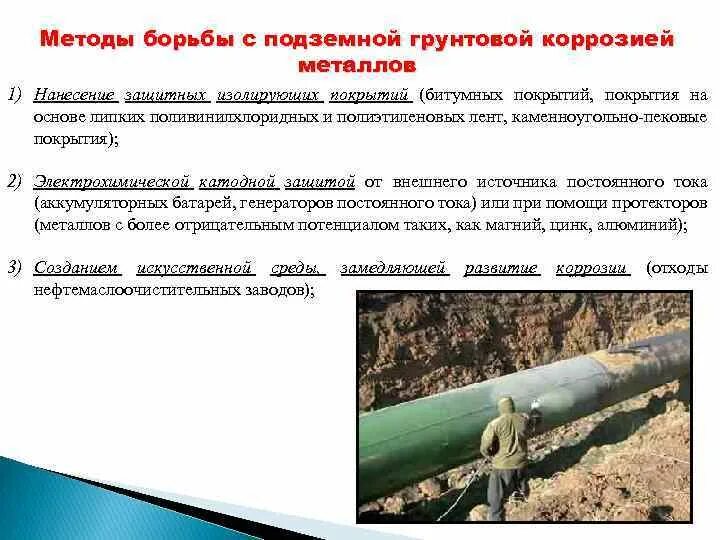 Методы борьбы с подземной грунтовой коррозией металлов

1) Нанесение защитных изолирующих покрытий (битумных покрытий, покрытия на основе липких поливинилхлоридных и полиэтиленовых лент, каменноугольно-пековые покрытия);

2) Электрохимической катодной защитой от внешнего источника постоянного тока (аккумуляторных батарей, генераторов постоянного тока) или при помощи протекторов (металлов с более отрицательным потенциалом таких, как магний, цинк, алюминий);

3) Созданием искусственной среды, замедляющей развитие коррозии (отходы нефтемаслоочистительных заводов);